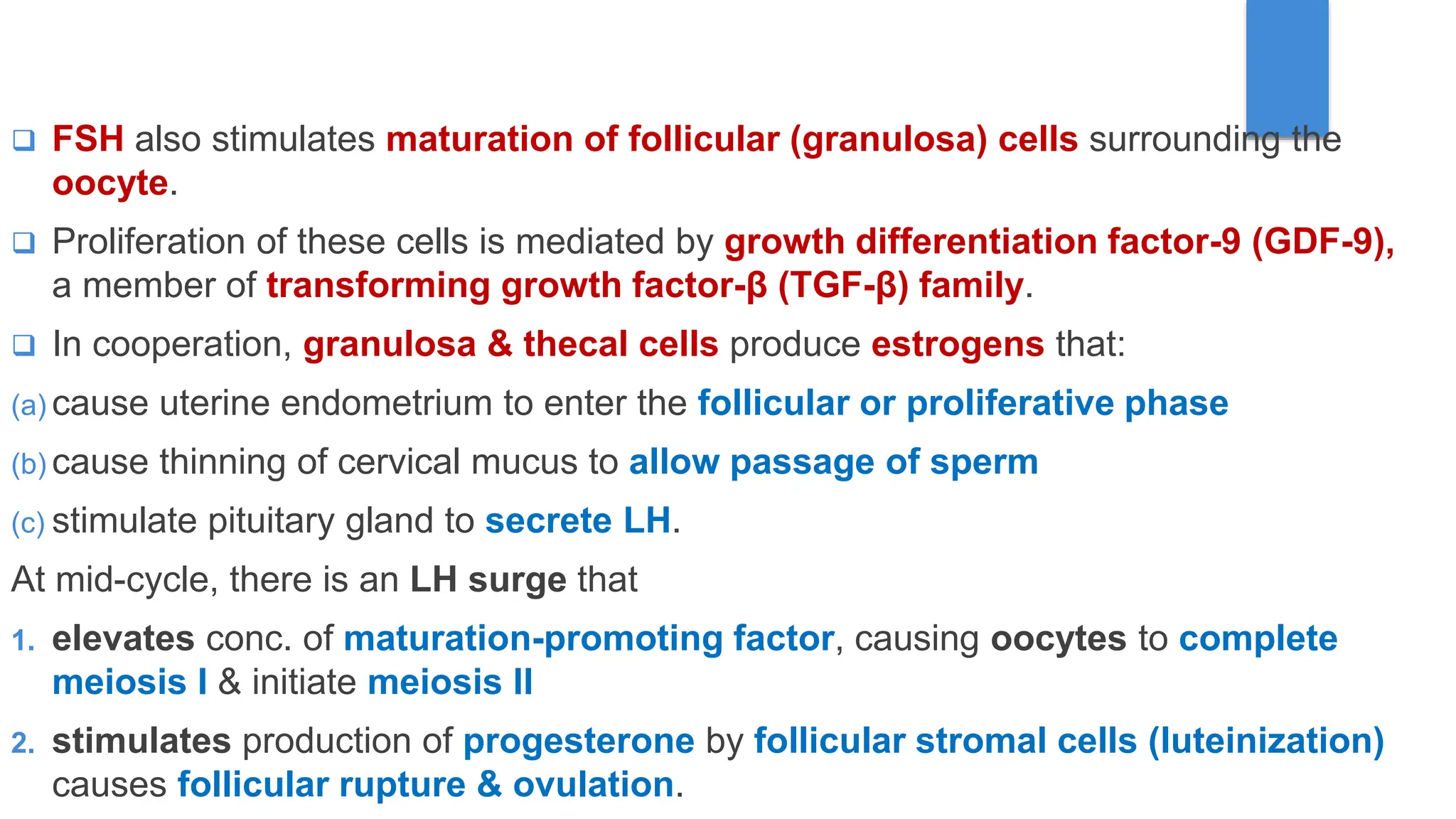 ❑ FSH also stimulates maturation of follicular (granulosa) cells surrounding the oocyte.

❑ Proliferation of these cells is mediated by growth differentiation factor-9 (GDF-9), a member of transforming growth factor-β (TGF-β) family.

❑ In cooperation, granulosa & thecal cells produce estrogens that:

(a) cause uterine endometrium to enter the follicular or proliferative phase

(b) cause thinning of cervical mucus to allow passage of sperm

(c) stimulate pituitary gland to secrete LH.

At mid-cycle, there is an LH surge that

1. elevates conc. of maturation-promoting factor, causing oocytes to complete meiosis I & initiate meiosis II

2. stimulates production of progesterone by follicular stromal cells (luteinization) causes follicular rupture & ovulation.